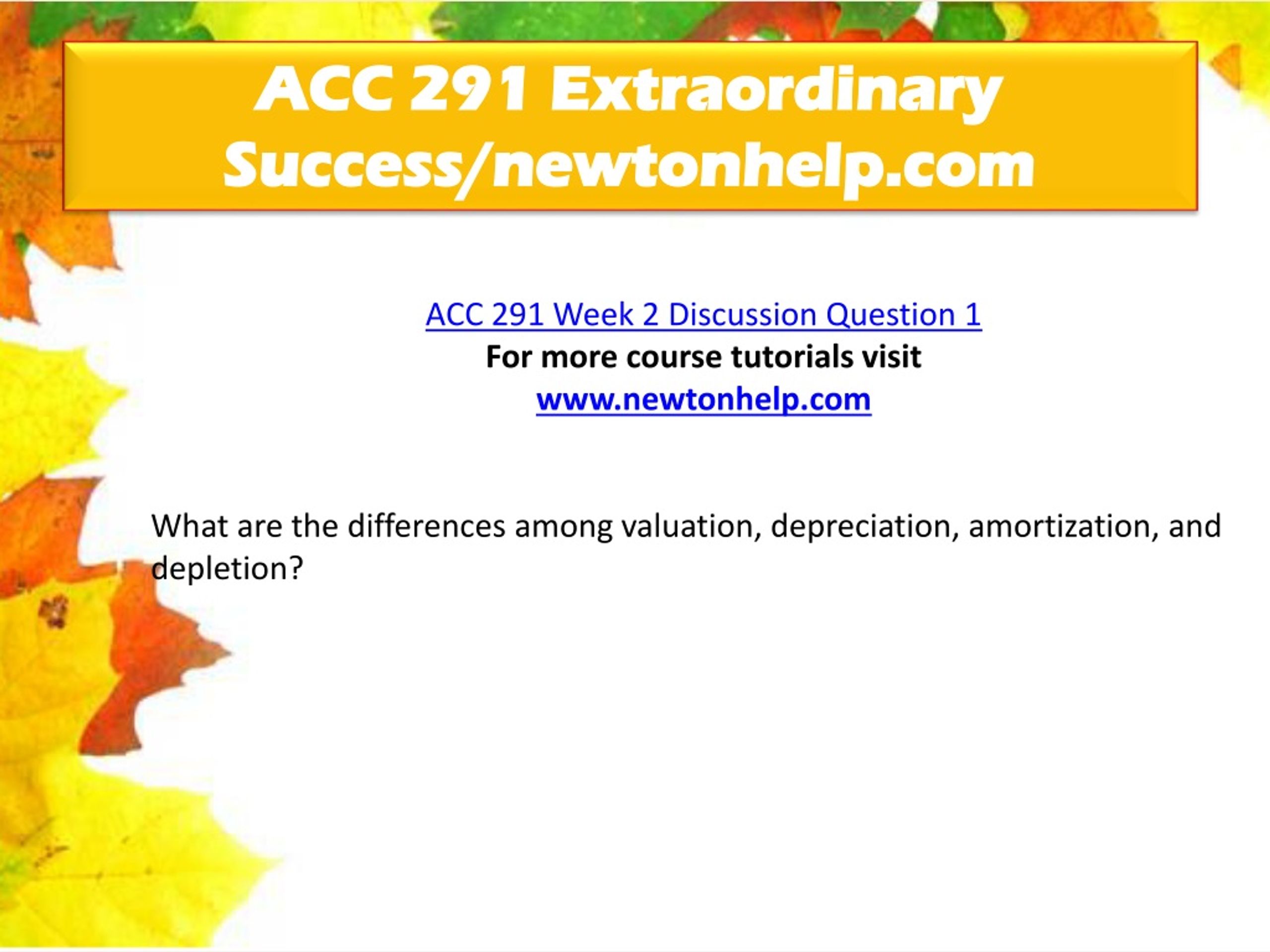 ACC 291 Extraordinary Success/newtonhelp.com

ACC 291 Week 2 Discussion Question 1
For more course tutorials visit
www.newtonhelp.com

What are the differences among valuation, depreciation, amortization, and depletion?